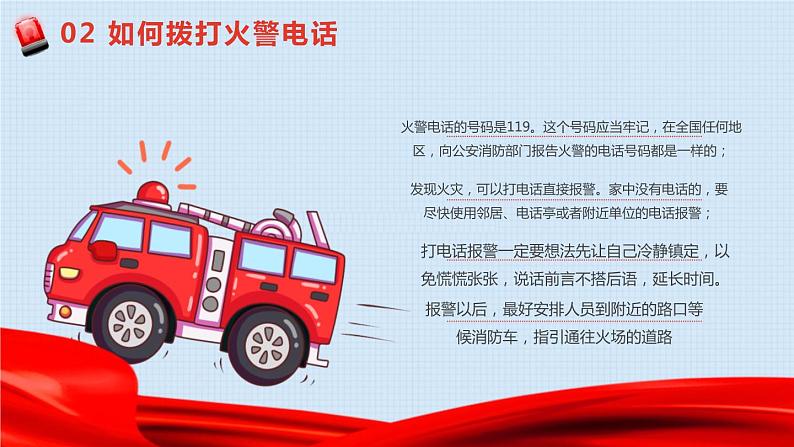 02 如何拨打火警电话

火警电话的号码是119。这个号码应当牢记，在全国任何地区，向公安消防部门报告火警的电话号码都是一样的；

发现火灾，可以打电话直接报警。家中没有电话的，要尽快使用邻居、电话亭或者附近单位的电话报警；

打电话报警一定要想法先让自己冷静镇定，以免慌慌张张，说话前言不搭后语，延长时间。

报警以后，最好安排人员到附近的路口等候消防车，指引通往火场的道路